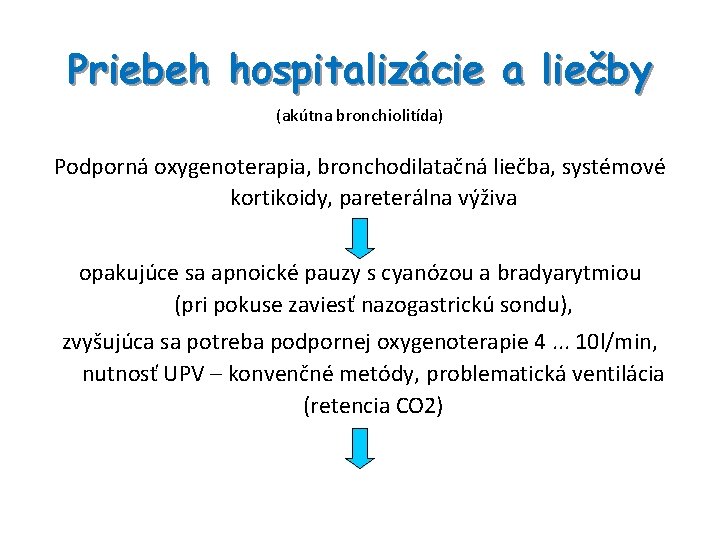 Priebeh hospitalizácie a liečby

(akútna bronchiolitída)

Podporná oxygenoterapia, bronchodilatačná liečba, systémové kortikoidy, pareterálna výživa

opakujúce sa apnoické pauzy s cyanózou a bradyarytmiou (pri pokuse zaviesť nazogastrickú sondu),

zvyšujúca sa potreba podpornej oxygenoterapie 4 ... 10l/min, nutnosť UPV – konvenčné metódy, problematická ventilácia (retencia CO2)